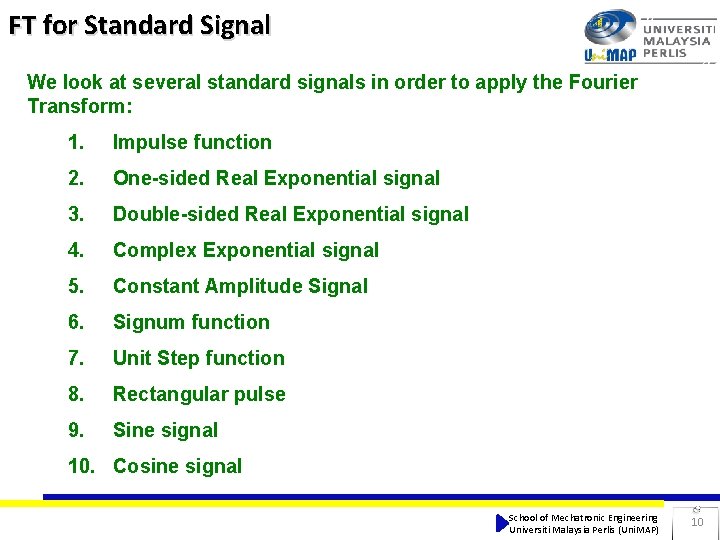 FT for Standard Signal

UniMAP UNIVERSITI MALAYSIA PERLIS

We look at several standard signals in order to apply the Fourier Transform:

1. Impulse function
2. One-sided Real Exponential signal
3. Double-sided Real Exponential signal
4. Complex Exponential signal
5. Constant Amplitude Signal
6. Signum function
7. Unit Step function
8. Rectangular pulse
9. Sine signal
10. Cosine signal

School of Mechatronic Engineering
Universiti Malaysia Perlis (UniMAP)

10